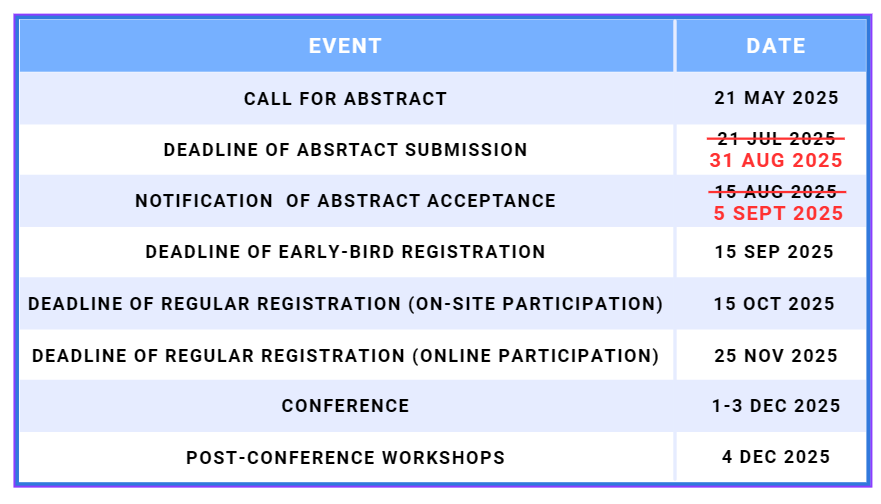 | EVENT | DATE |
|---|---|
| CALL FOR ABSTRACT | 21 MAY 2025 |
| DEADLINE OF ABSRTACT SUBMISSION | ~~21 JUL 2025~~ 31 AUG 2025 |
| NOTIFICATION OF ABSTRACT ACCEPTANCE | ~~15 AUG 2025~~ 5 SEPT 2025 |
| DEADLINE OF EARLY-BIRD REGISTRATION | 15 SEP 2025 |
| DEADLINE OF REGULAR REGISTRATION (ON-SITE PARTICIPATION) | 15 OCT 2025 |
| DEADLINE OF REGULAR REGISTRATION (ONLINE PARTICIPATION) | 25 NOV 2025 |
| CONFERENCE | 1-3 DEC 2025 |
| POST-CONFERENCE WORKSHOPS | 4 DEC 2025 |